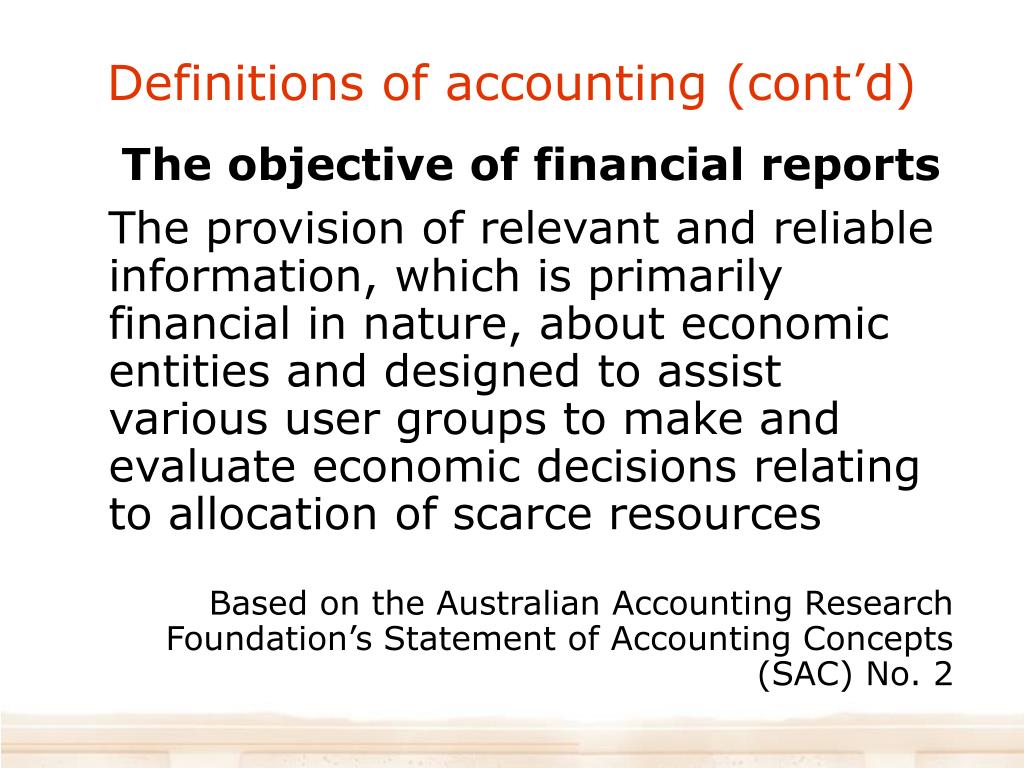 Definitions of accounting (cont’d)

The objective of financial reports

The provision of relevant and reliable information, which is primarily financial in nature, about economic entities and designed to assist various user groups to make and evaluate economic decisions relating to allocation of scarce resources

Based on the Australian Accounting Research Foundation’s Statement of Accounting Concepts (SAC) No. 2